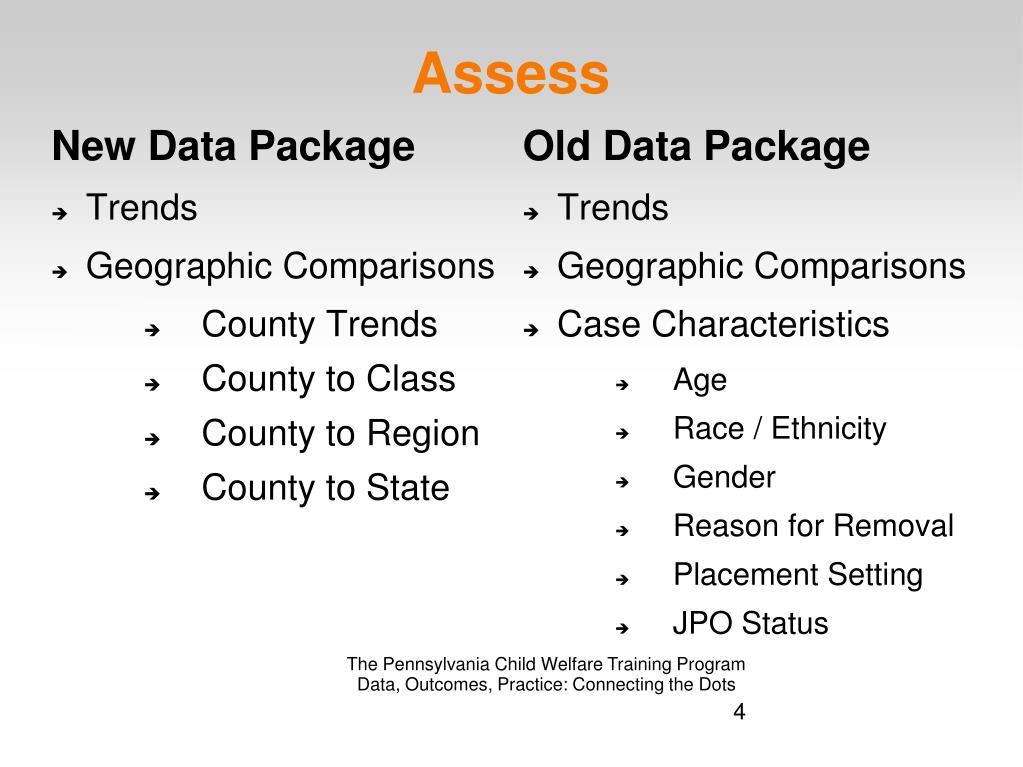 Assess

New Data Package

➔ Trends
➔ Geographic Comparisons
➔ County Trends
➔ County to Class
➔ County to Region
➔ County to State

Old Data Package

➔ Trends
➔ Geographic Comparisons
➔ Case Characteristics
➔ Age
➔ Race / Ethnicity
➔ Gender
➔ Reason for Removal
➔ Placement Setting
➔ JPO Status

The Pennsylvania Child Welfare Training Program
Data, Outcomes, Practice: Connecting the Dots

4